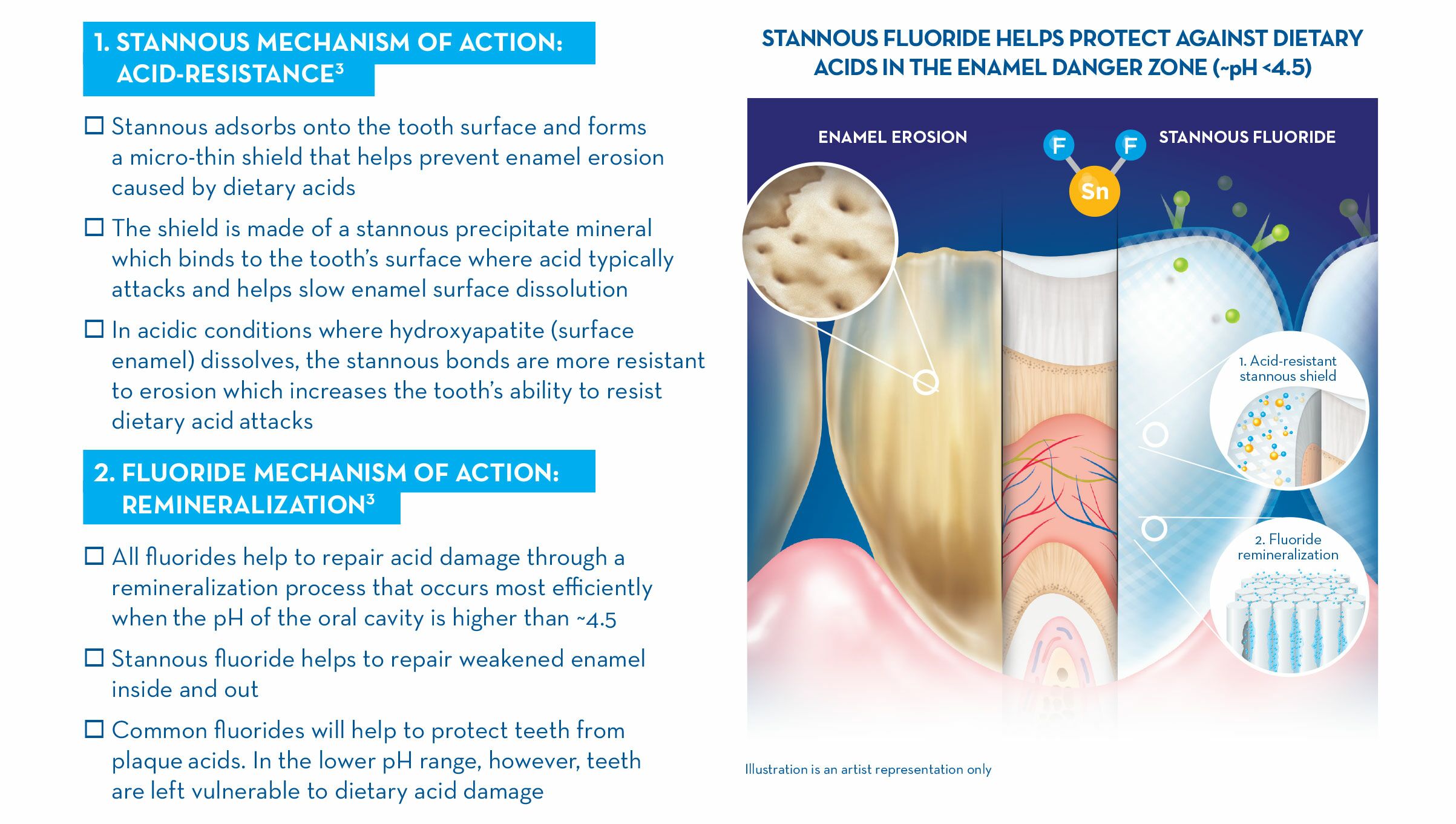 1. STANNOUS MECHANISM OF ACTION: ACID-RESISTANCE$^3$

☐ Stannous adsorbs onto the tooth surface and forms a micro-thin shield that helps prevent enamel erosion caused by dietary acids

☐ The shield is made of a stannous precipitate mineral which binds to the tooth's surface where acid typically attacks and helps slow enamel surface dissolution

☐ In acidic conditions where hydroxyapatite (surface enamel) dissolves, the stannous bonds are more resistant to erosion which increases the tooth's ability to resist dietary acid attacks

2. FLUORIDE MECHANISM OF ACTION: REMINERALIZATION$^3$

☐ All fluorides help to repair acid damage through a remineralization process that occurs most efficiently when the pH of the oral cavity is higher than ~4.5

☐ Stannous fluoride helps to repair weakened enamel inside and out

☐ Common fluorides will help to protect teeth from plaque acids. In the lower pH range, however, teeth are left vulnerable to dietary acid damage

STANNOUS FLUORIDE HELPS PROTECT AGAINST DIETARY ACIDS IN THE ENAMEL DANGER ZONE (~pH <4.5)

ENAMEL EROSION

F F Sn

STANNOUS FLUORIDE

1. Acid-resistant stannous shield

2. Fluoride remineralization

Illustration is an artist representation only